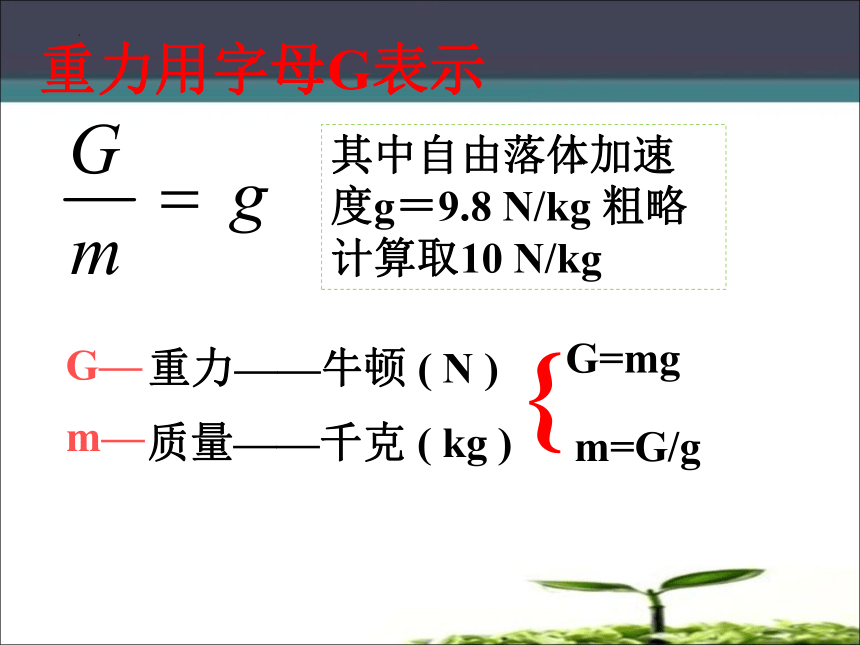 重力用字母G表示

$\frac{G}{m} = g$

其中自由落体加速度g＝9.8 N/kg 粗略计算取10 N/kg

G— 重力——牛顿 ( N )

m— 质量——千克 ( kg )

G=mg

m=G/g